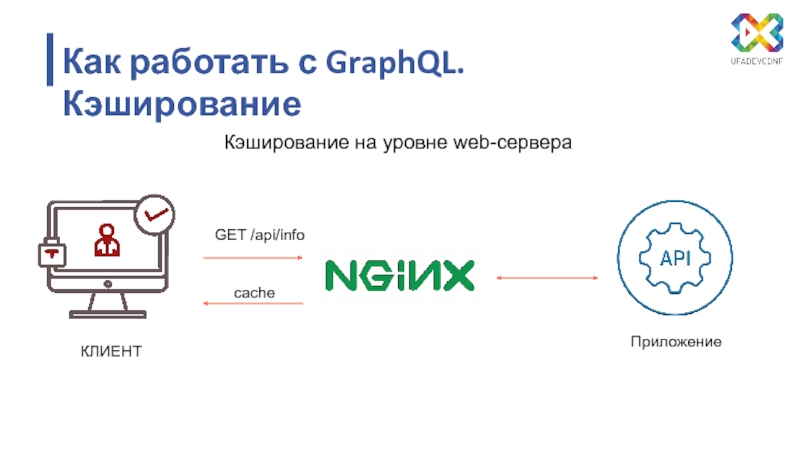 UFADEVCONF

Как работать с GraphQL. Кэширование

Кэширование на уровне web-сервера

GET /api/info

cache

NGINX

API

КЛИЕНТ

Приложение